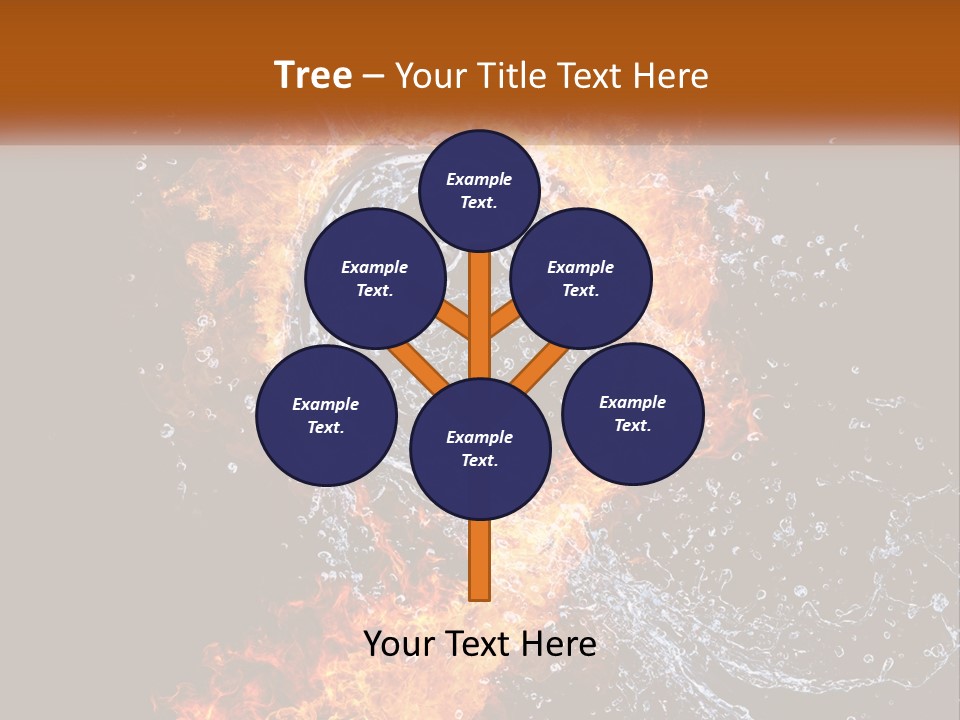 Tree – Your Title Text Here

Example Text.

Example Text.

Example Text.

Example Text.

Example Text.

Example Text.

Your Text Here